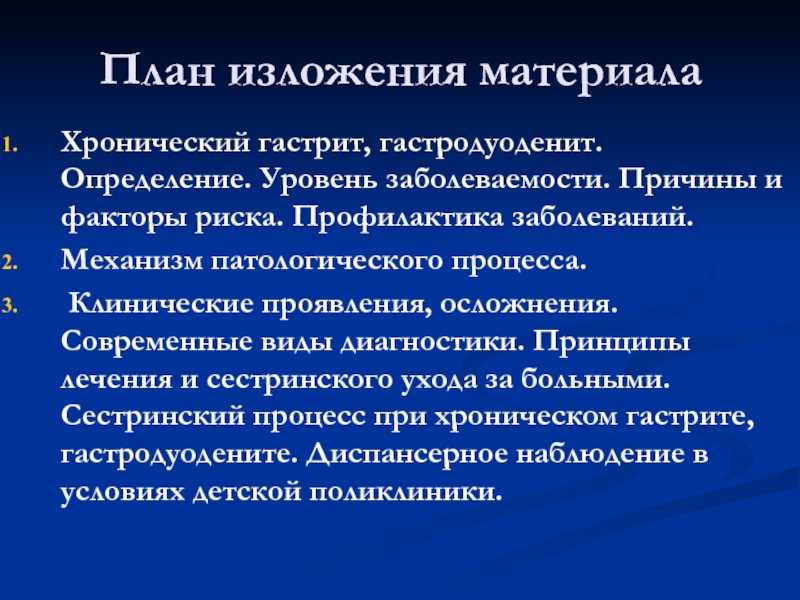 План изложения материала

1. Хронический гастрит, гастродуоденит. Определение. Уровень заболеваемости. Причины и факторы риска. Профилактика заболеваний.
2. Механизм патологического процесса.
3. Клинические проявления, осложнения. Современные виды диагностики. Принципы лечения и сестринского ухода за больными. Сестринский процесс при хроническом гастрите, гастродуодените. Диспансерное наблюдение в условиях детской поликлиники.